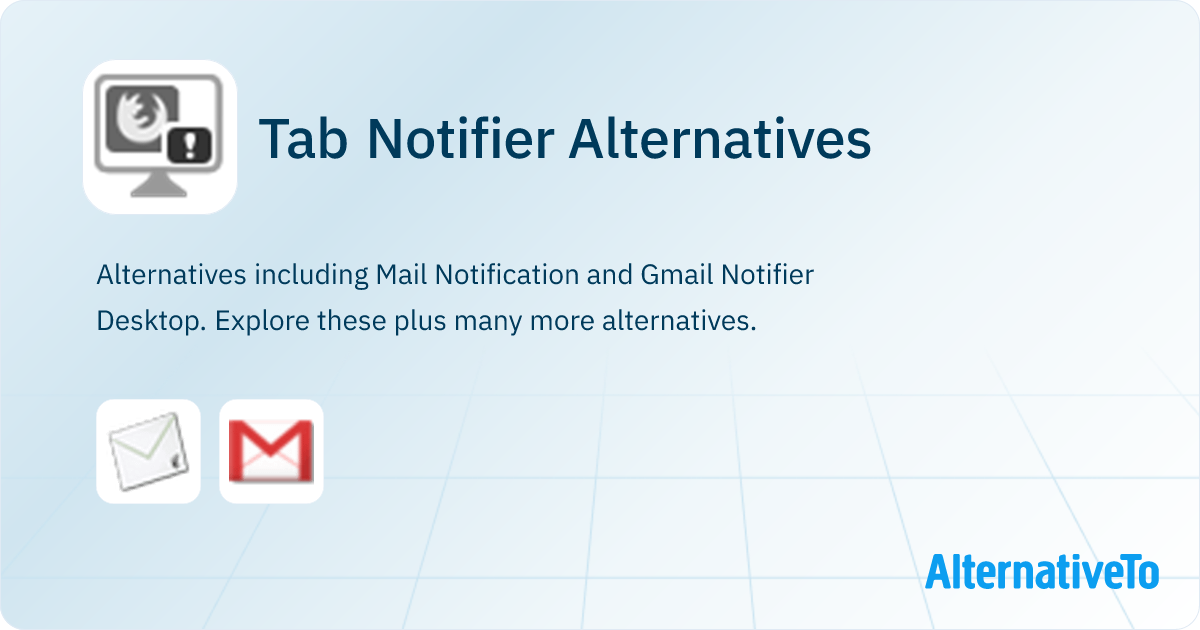 Tab Notifier Alternatives

Alternatives including Mail Notification and Gmail Notifier Desktop. Explore these plus many more alternatives.

AlternativeTo